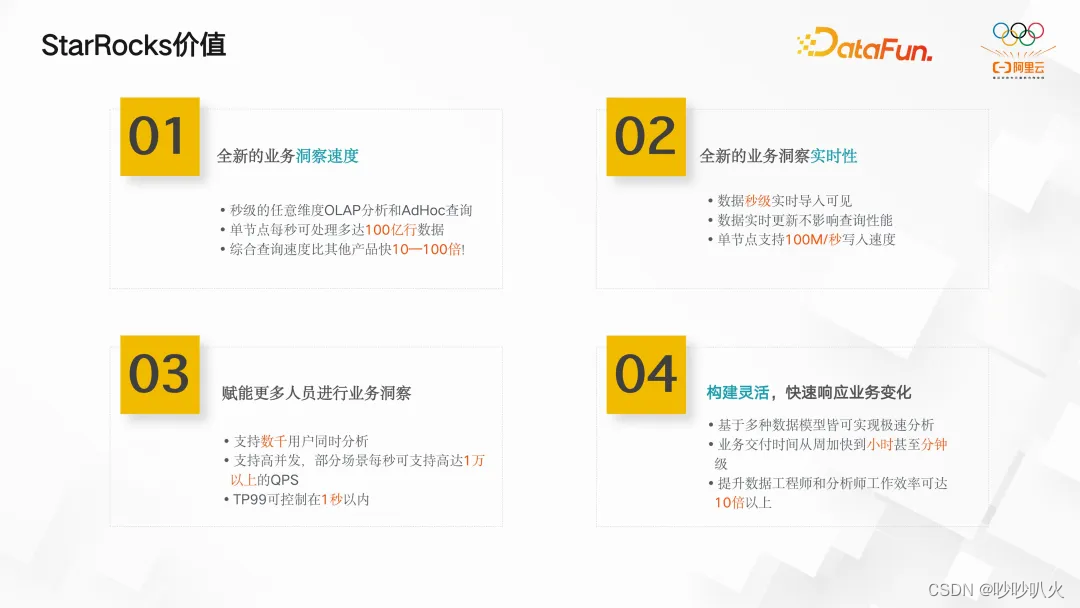 StarRocks价值

DataFun.

阿里云

01

全新的业务洞察速度

• 秒级的任意维度OLAP分析和AdHoc查询
• 单节点每秒可处理多达100亿行数据
• 综合查询速度比其他产品快10—100倍!

02

全新的业务洞察实时性

• 数据秒级实时导入可见
• 数据实时更新不影响查询性能
• 单节点支持100M/秒写入速度

03

赋能更多人员进行业务洞察

• 支持数千用户同时分析
• 支持高并发，部分场景每秒可支持高达1万以上的QPS
• TP99可控制在1秒以内

04

构建灵活，快速响应业务变化

• 基于多种数据模型皆可实现极速分析
• 业务交付时间从周加快到小时甚至分钟级
• 提升数据工程师和分析师工作效率可达10倍以上

CSDN @吵吵叭火